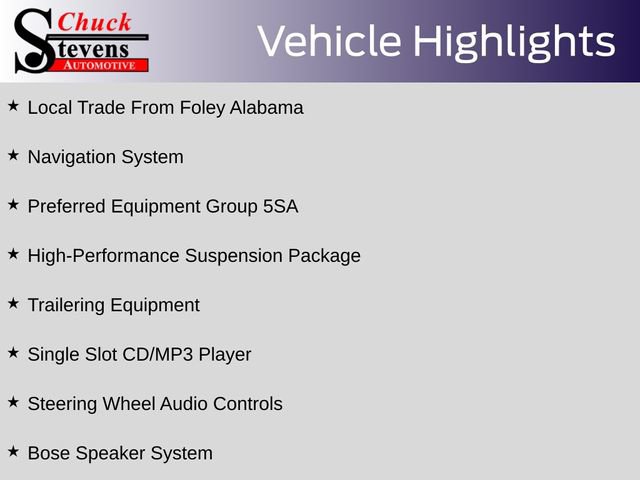 Chuck
Stevens
AUTOMOTIVE

Vehicle Highlights

★ Local Trade From Foley Alabama

★ Navigation System

★ Preferred Equipment Group 5SA

★ High-Performance Suspension Package

★ Trailering Equipment

★ Single Slot CD/MP3 Player

★ Steering Wheel Audio Controls

★ Bose Speaker System